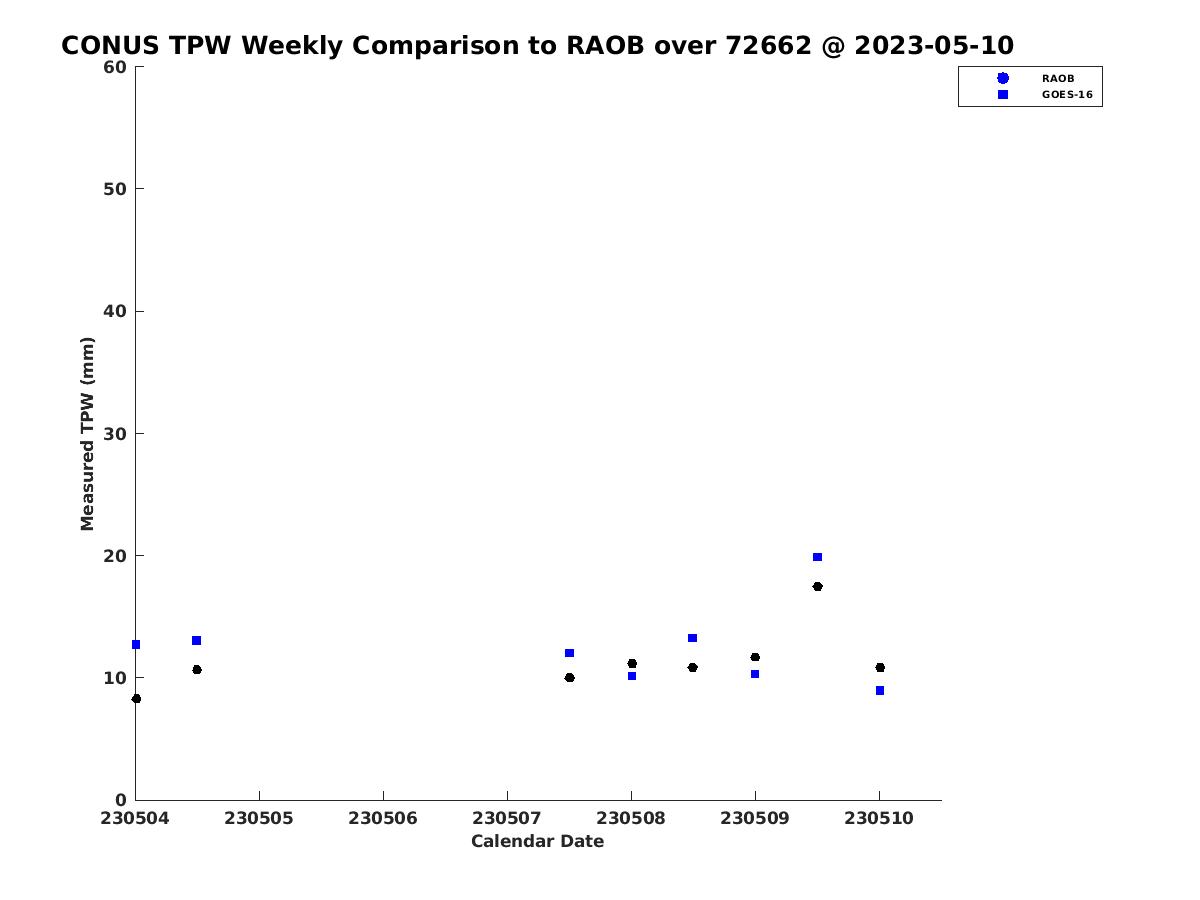 CONUS TPW Weekly Comparison to RAOB over 72662 @ 2023-05-10

RAOB
GOES-16

Measured TPW (mm)

60
50
40
30
20
10
0

230504 230505 230506 230507 230508 230509 230510

Calendar Date